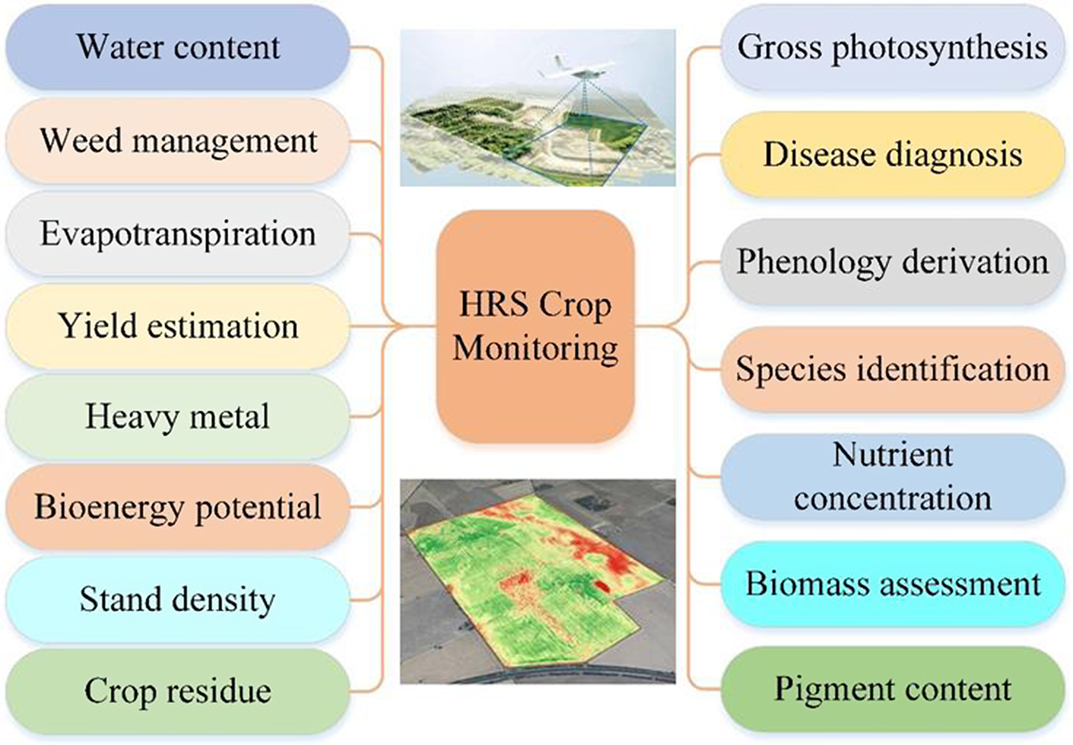 Water content

Weed management

Evapotranspiration

Yield estimation

Heavy metal

Bioenergy potential

Stand density

Crop residue

HRS Crop Monitoring

Gross photosynthesis

Disease diagnosis

Phenology derivation

Species identification

Nutrient concentration

Biomass assessment

Pigment content